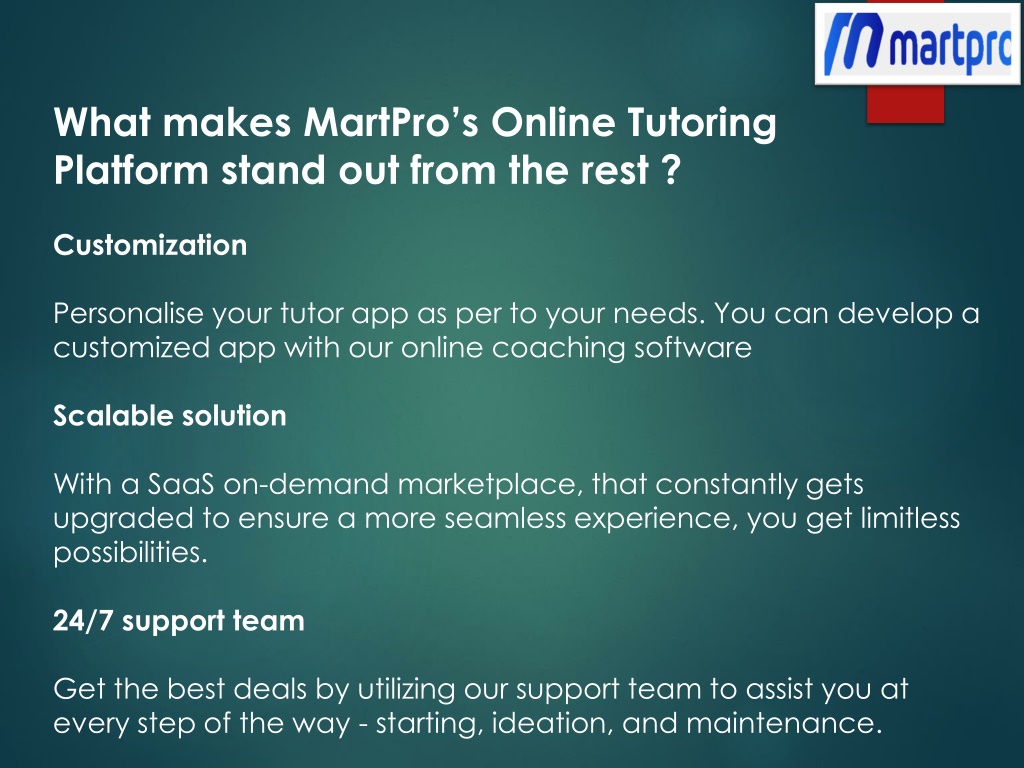 martprc

What makes MartPro's Online Tutoring Platform stand out from the rest ?

Customization

Personalise your tutor app as per to your needs. You can develop a customized app with our online coaching software

Scalable solution

With a SaaS on-demand marketplace, that constantly gets upgraded to ensure a more seamless experience, you get limitless possibilities.

24/7 support team

Get the best deals by utilizing our support team to assist you at every step of the way - starting, ideation, and maintenance.